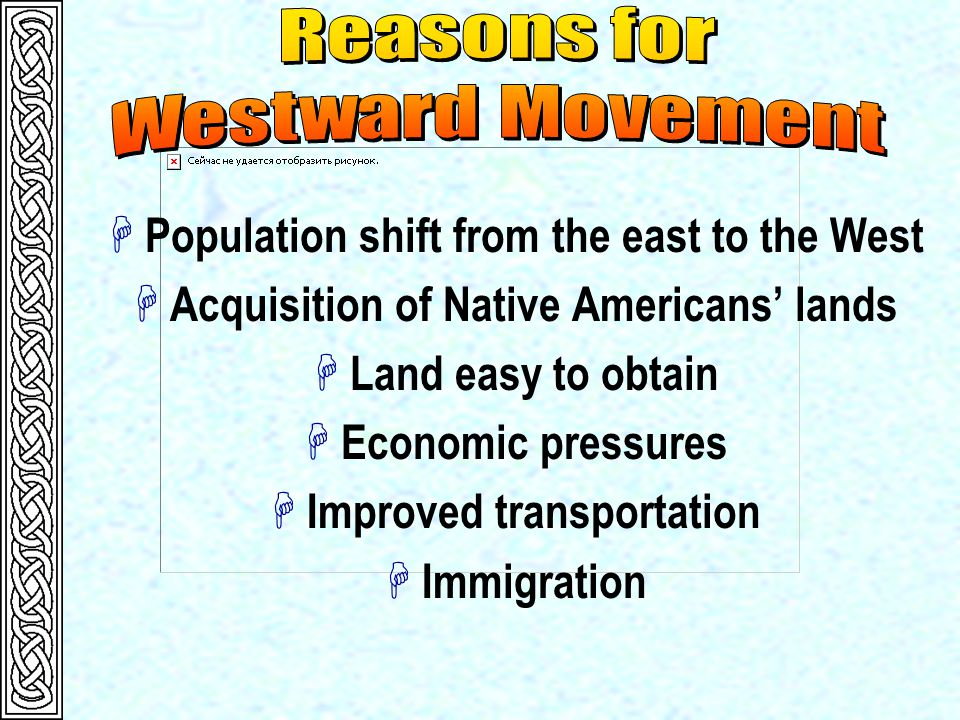 Reasons for
Westward Movement

Сейчас не удается отобразить рисунок.

Population shift from the east to the West
Acquisition of Native Americans’ lands
Land easy to obtain
Economic pressures
Improved transportation
Immigration